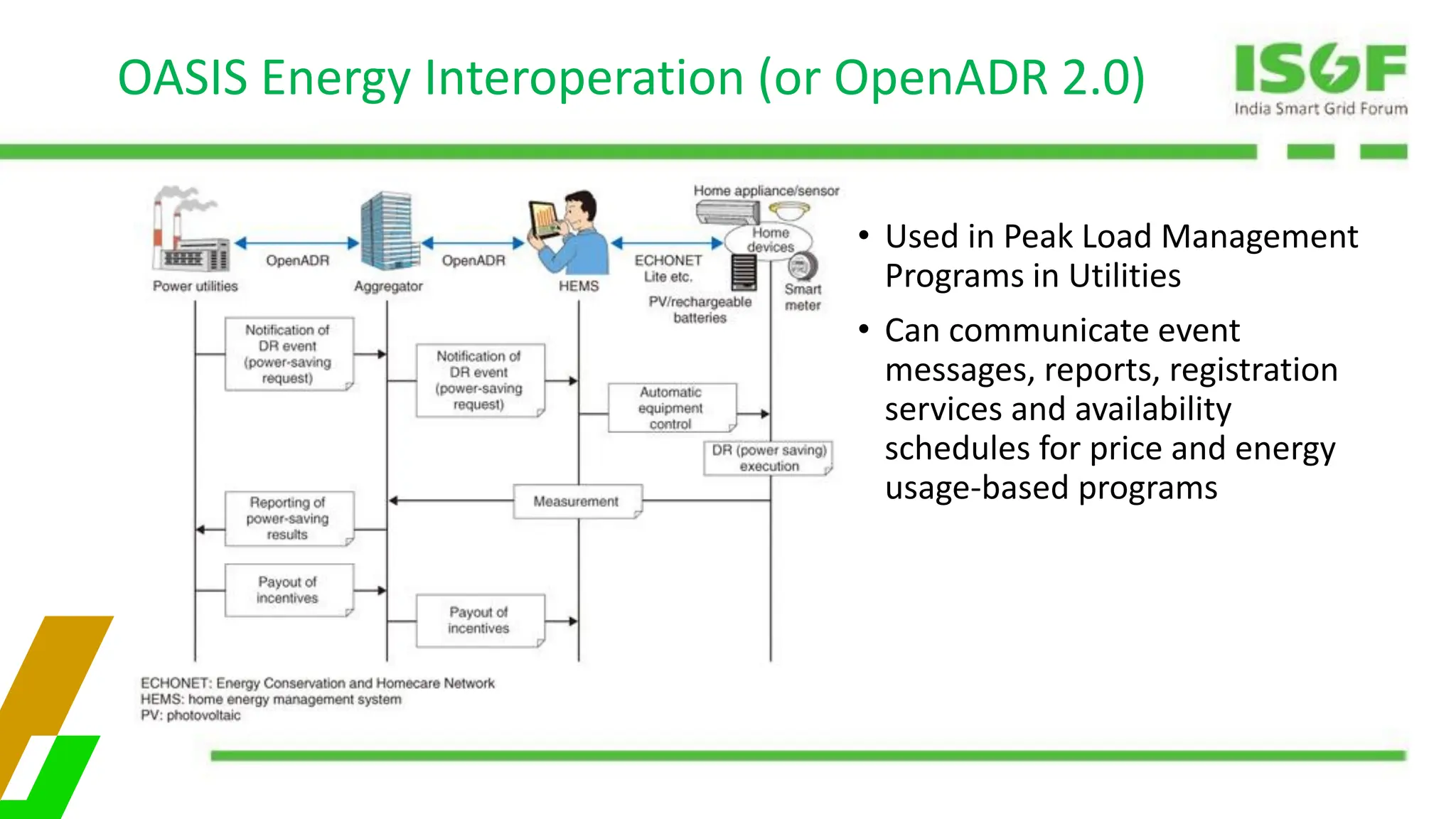 OASIS Energy Interoperation (or OpenADR 2.0)

ISGF
India Smart Grid Forum

Home appliance/sensor

Power utilities

OpenADR

Aggregator

OpenADR

HEMS

ECHONET Lite etc.

Home devices

PV/rechargeable batteries

Smart meter

Notification of DR event (power-saving request)

Notification of DR event (power-saving request)

Automatic equipment control

DR (power saving) execution

Measurement

Reporting of power-saving results

Payout of incentives

Payout of incentives

ECHONET: Energy Conservation and Homecare Network
HEMS: home energy management system
PV: photovoltaic

• Used in Peak Load Management Programs in Utilities

• Can communicate event messages, reports, registration services and availability schedules for price and energy usage-based programs